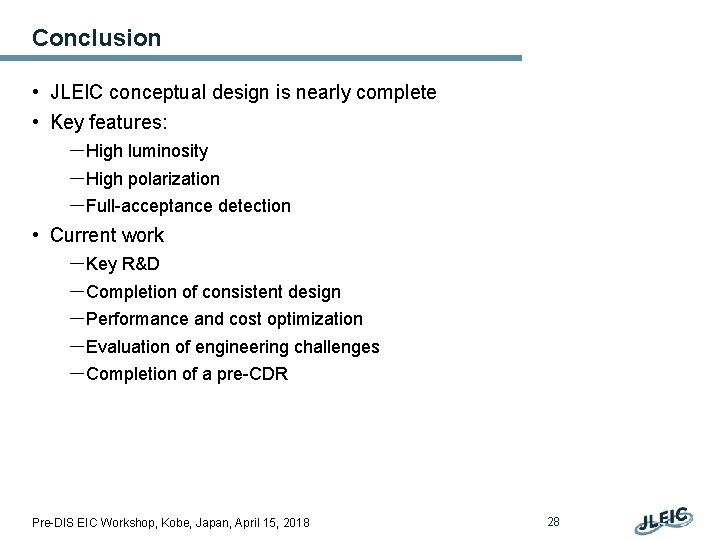 Conclusion

• JLEIC conceptual design is nearly complete
• Key features:
 – High luminosity
 – High polarization
 – Full-acceptance detection
• Current work
 – Key R&D
 – Completion of consistent design
 – Performance and cost optimization
 – Evaluation of engineering challenges
 – Completion of a pre-CDR

Pre-DIS EIC Workshop, Kobe, Japan, April 15, 2018

28

JLEIC